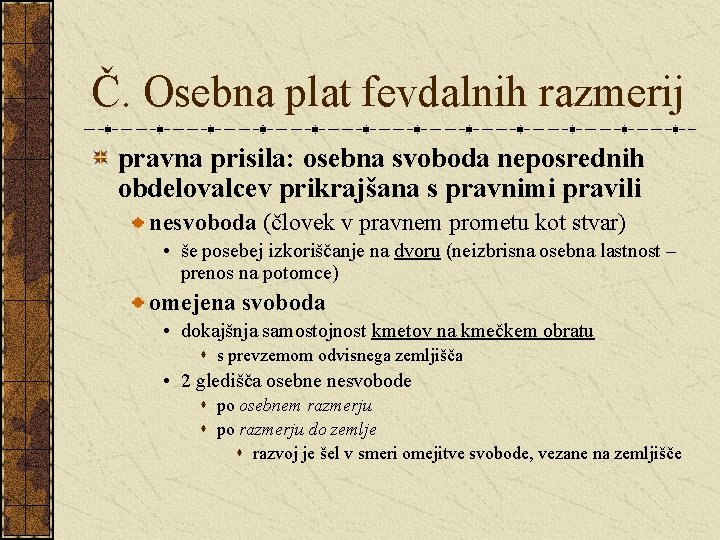 Č. Osebna plat fevdalnih razmerij

pravna prisila: osebna svoboda neposrednih obdelovalcev prikrajšana s pravnimi pravili

nesvoboda (človek v pravnem prometu kot stvar)

• še posebej izkoriščanje na dvoru (neizbrisna osebna lastnost – prenos na potomce)

omejena svoboda

• dokajšnja samostojnost kmetov na kmečkem obratu

s prevzemom odvisnega zemljišča

• 2 gledišča osebne nesvobode

po osebnem razmerju

po razmerju do zemlje

razvoj je šel v smeri omejitve svobode, vezane na zemljišče